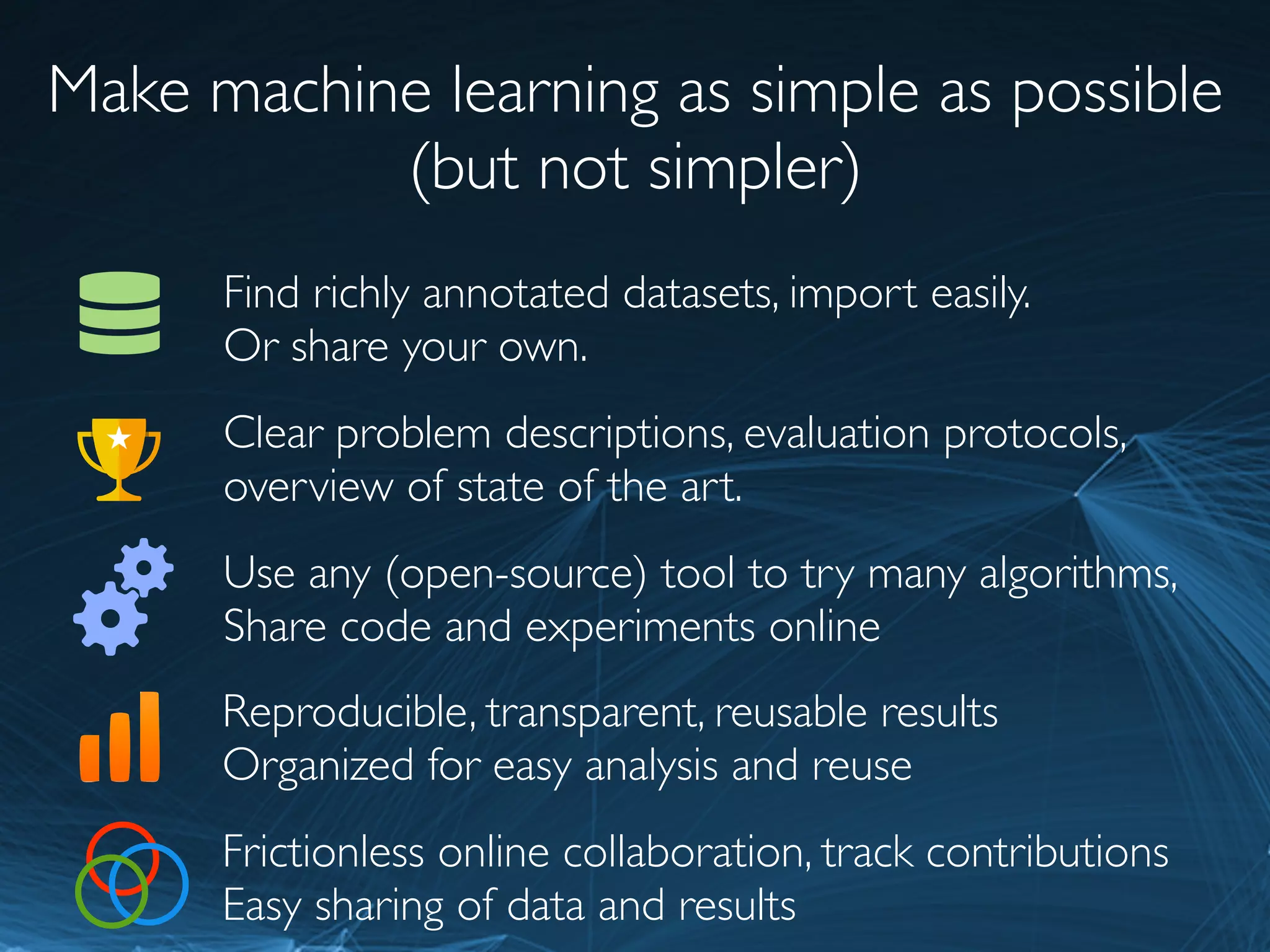 Make machine learning as simple as possible
(but not simpler)

Find richly annotated datasets, import easily.
Or share your own.

Clear problem descriptions, evaluation protocols,
overview of state of the art.

Use any (open-source) tool to try many algorithms,
Share code and experiments online

Reproducible, transparent, reusable results
Organized for easy analysis and reuse

Frictionless online collaboration, track contributions
Easy sharing of data and results